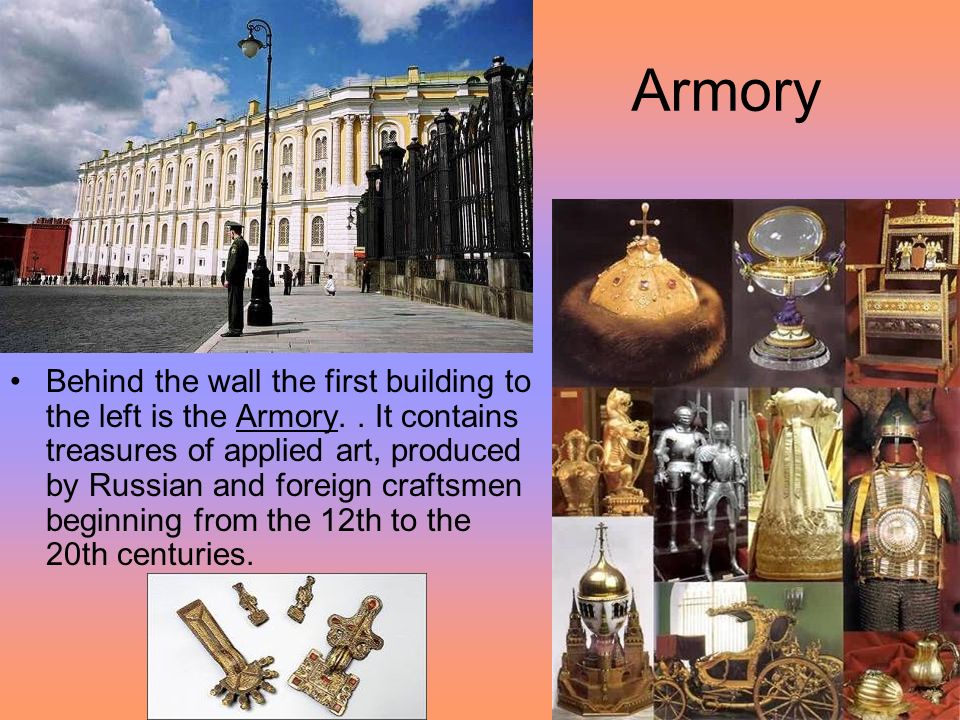 Armory

• Behind the wall the first building to the left is the Armory. . It contains treasures of applied art, produced by Russian and foreign craftsmen beginning from the 12th to the 20th centuries.